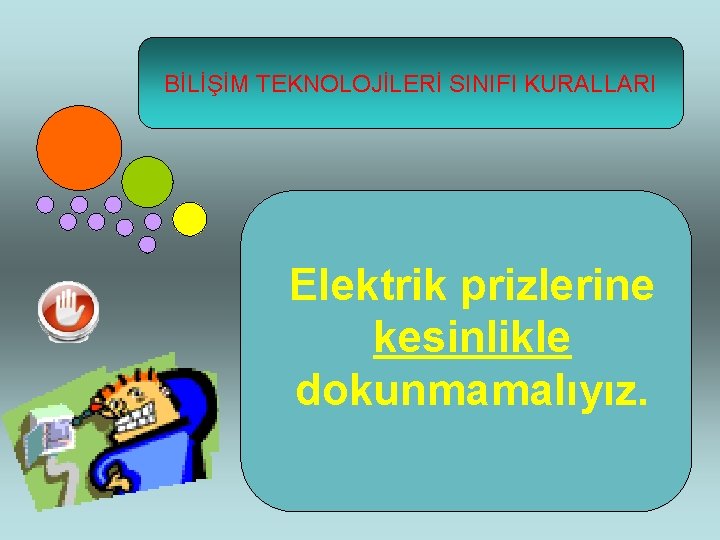 BİLİŞİM TEKNOLOJİLERİ SINIFI KURALLARI

Elektrik prizlerine kesinlikle dokunmamalıyız.